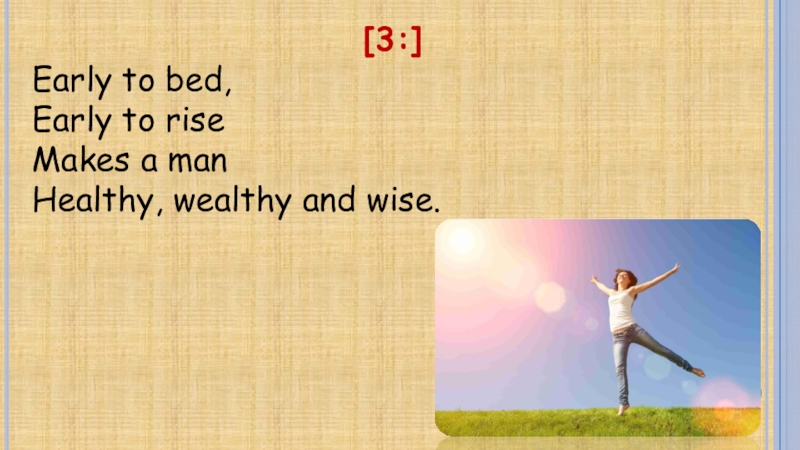 [3:]

Early to bed,
Early to rise
Makes a man
Healthy, wealthy and wise.